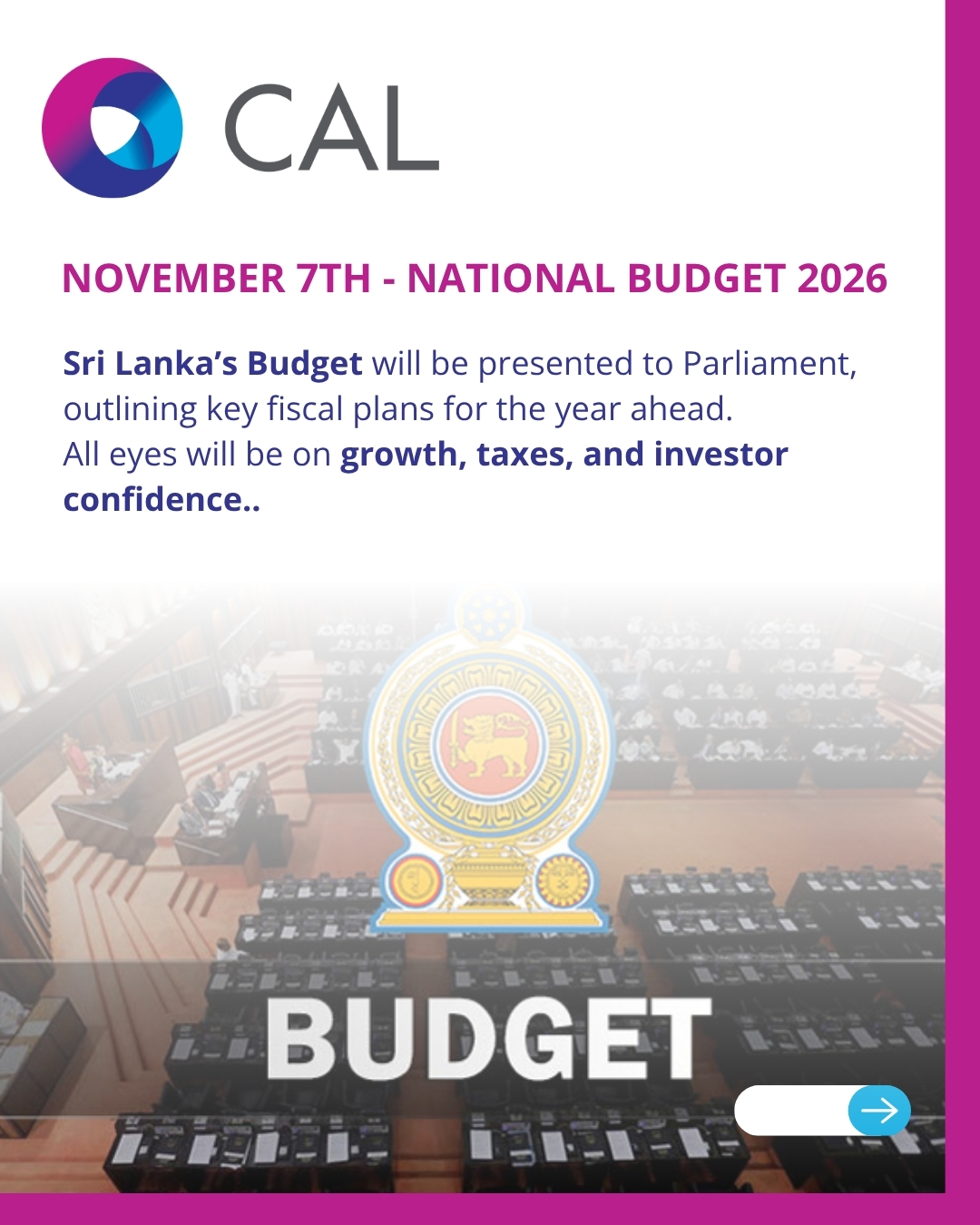 CAL

NOVEMBER 7TH - NATIONAL BUDGET 2026

Sri Lanka's Budget will be presented to Parliament, outlining key fiscal plans for the year ahead.
All eyes will be on growth, taxes, and investor confidence..

BUDGET